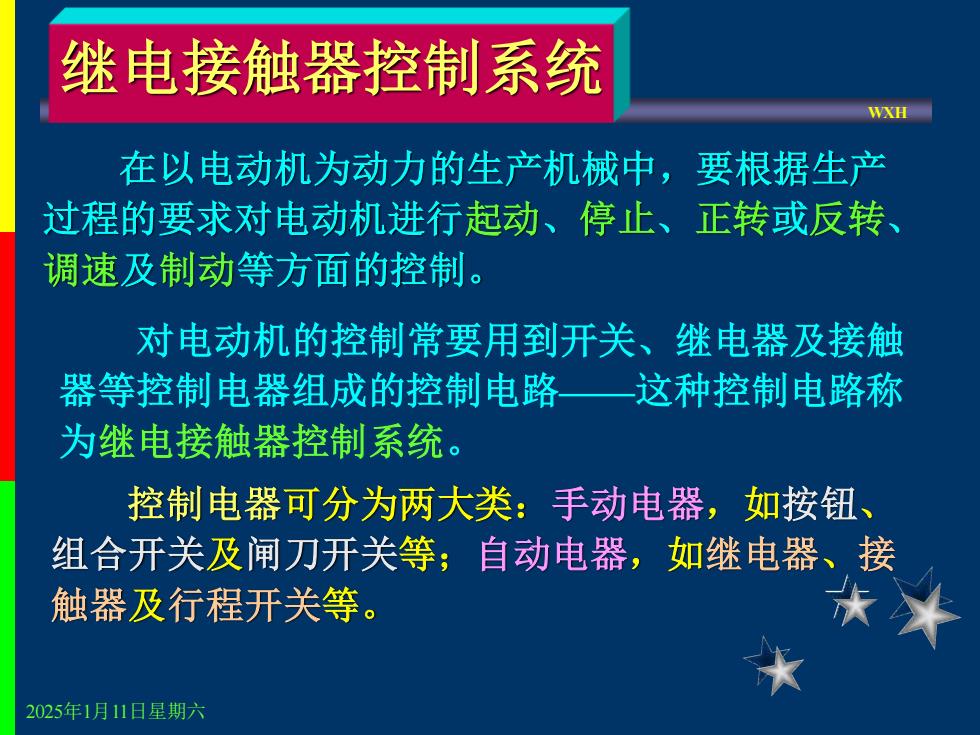 继电接触器控制系统

WXH

在以电动机为动力的生产机械中，要根据生产过程的要求对电动机进行起动、停止、正转或反转、调速及制动等方面的控制。

对电动机的控制常要用到开关、继电器及接触器等控制电器组成的控制电路——这种控制电路称为继电接触器控制系统。

控制电器可分为两大类：手动电器，如按钮、组合开关及闸刀开关等；自动电器，如继电器、接触器及行程开关等。

2025年1月11日星期六